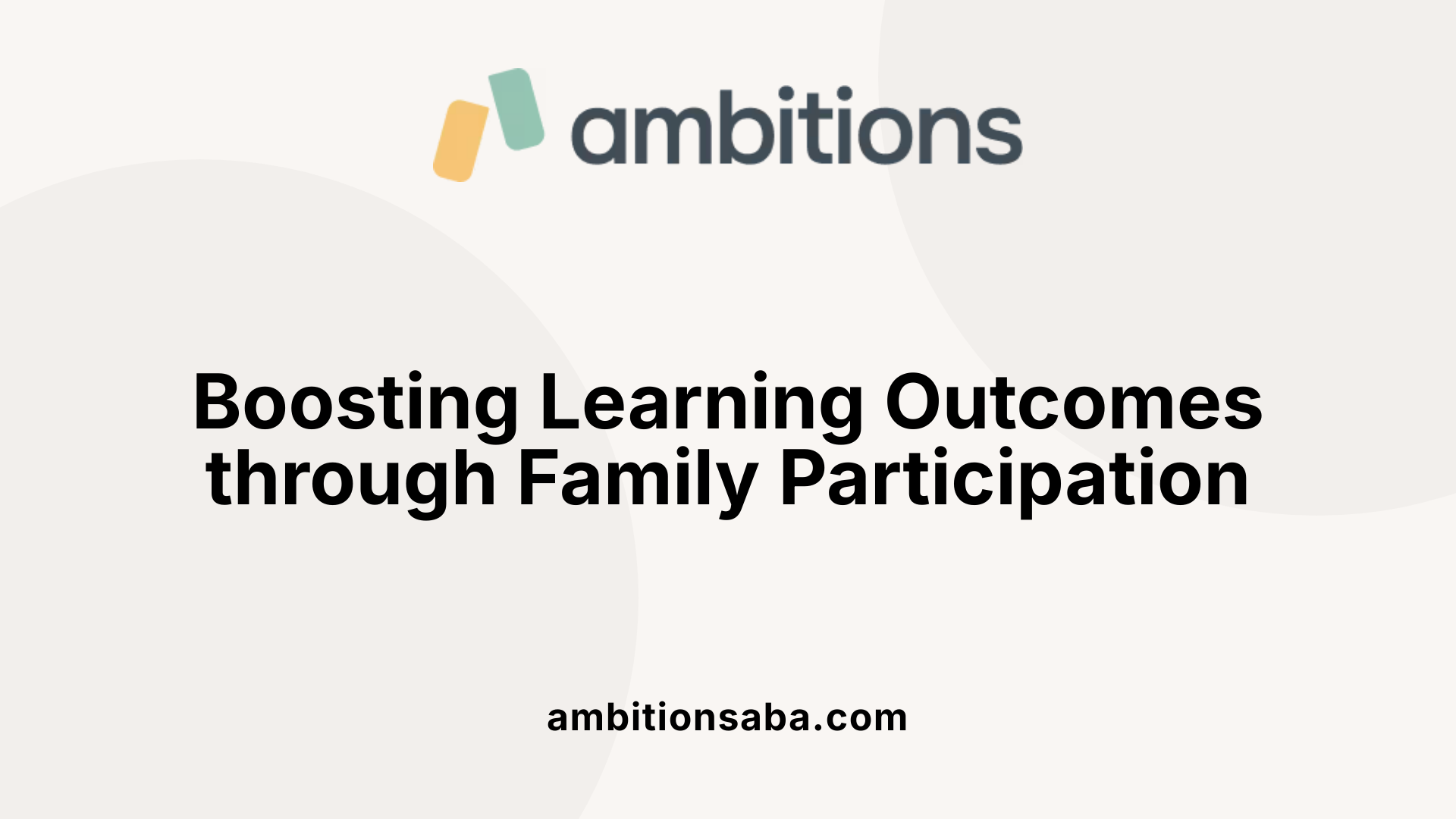 ambitions

Boosting Learning Outcomes through Family Participation

ambitionsaba.com